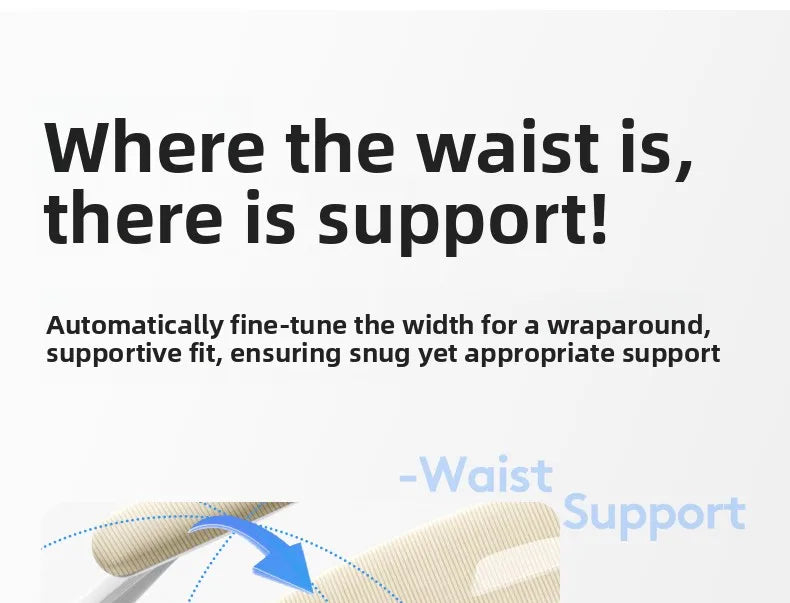 Where the waist is, there is support!

Automatically fine-tune the width for a wraparound, supportive fit, ensuring snug yet appropriate support

-Waist Support